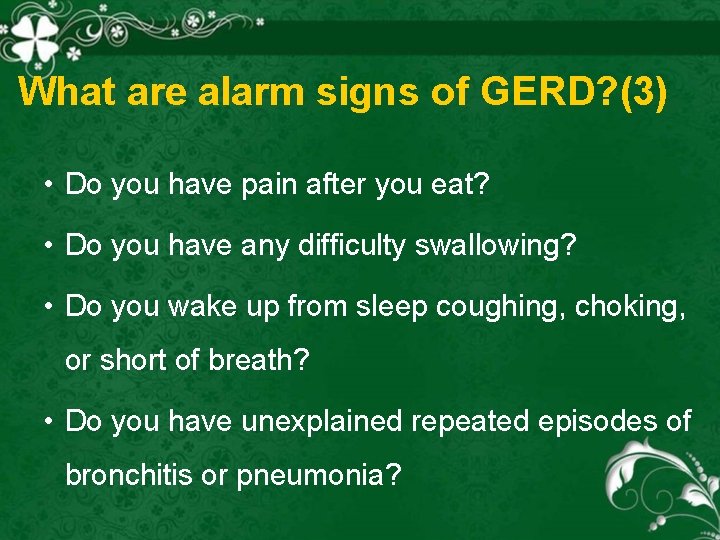 What are alarm signs of GERD?(3)

• Do you have pain after you eat?

• Do you have any difficulty swallowing?

• Do you wake up from sleep coughing, choking, or short of breath?

• Do you have unexplained repeated episodes of bronchitis or pneumonia?